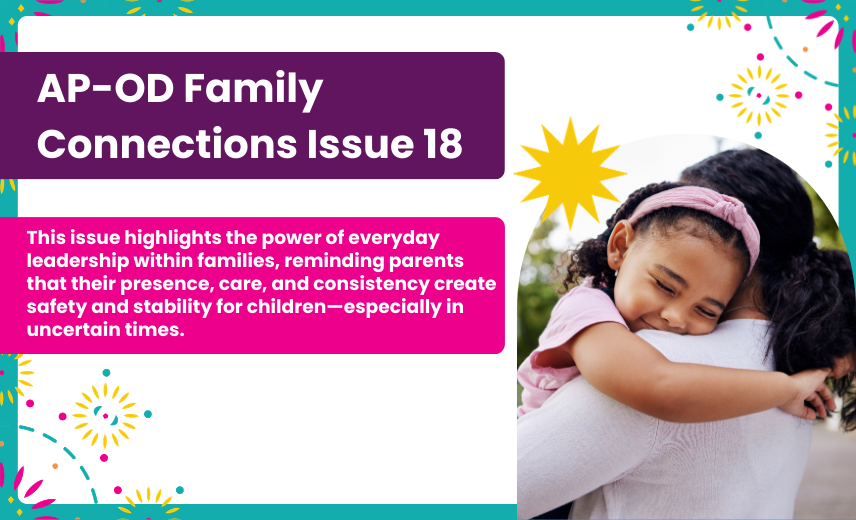 AP-OD Family Connections Issue 18

This issue highlights the power of everyday leadership within families, reminding parents that their presence, care, and consistency create safety and stability for children—especially in uncertain times.